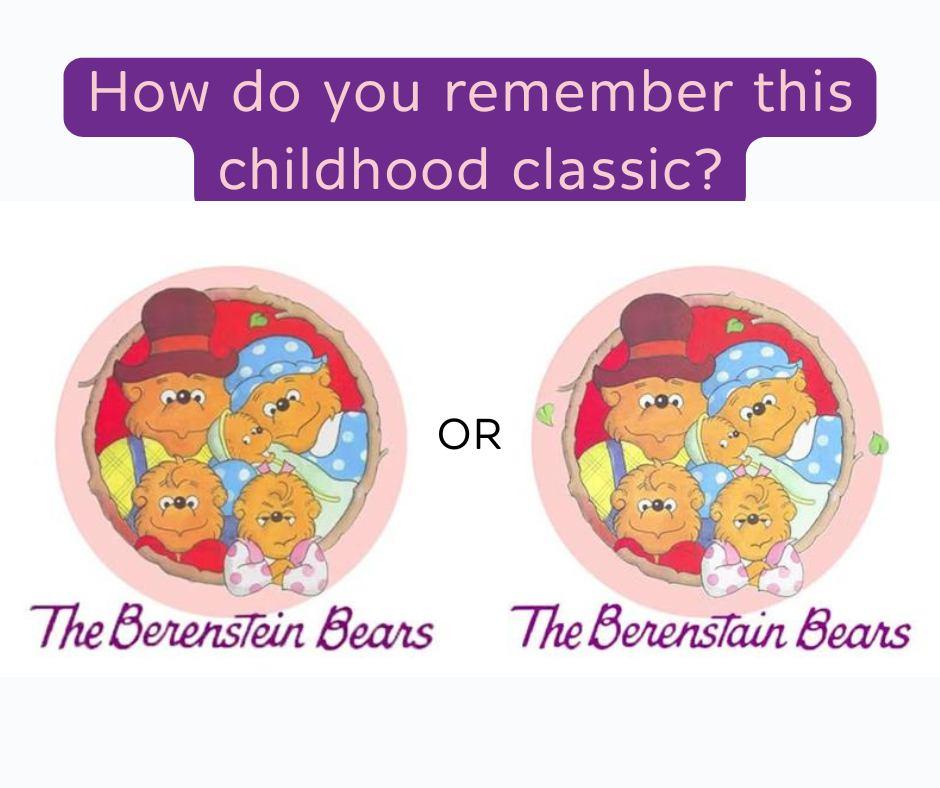 How do you remember this childhood classic?

The Berenstein Bears

OR

The Berenstain Bears